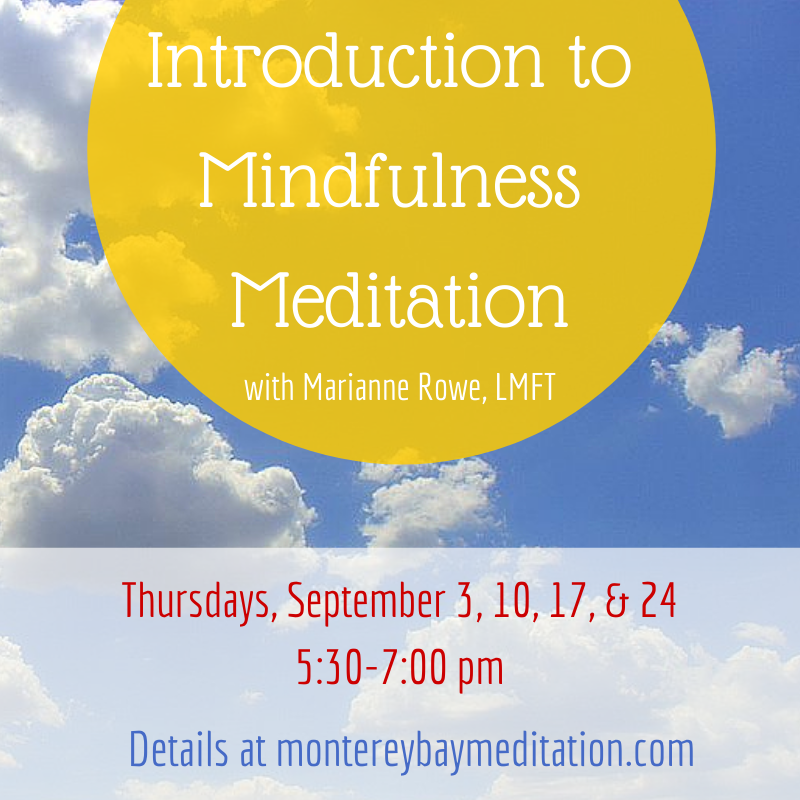 Introduction to Mindfulness Meditation

with Marianne Rowe, LMFT

Thursdays, September 3, 10, 17, & 24
5:30-7:00 pm

Details at montereybaymeditation.com